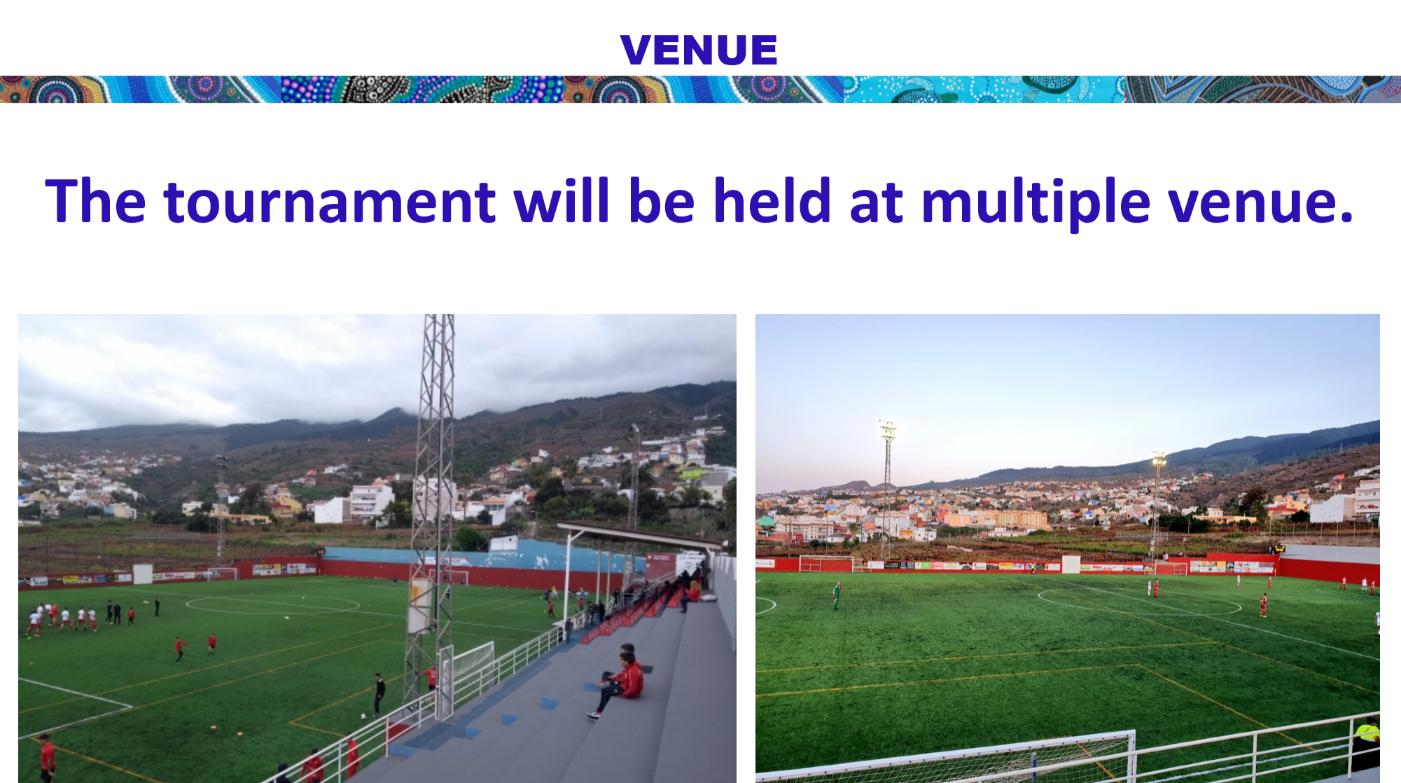 VENUE

The tournament will be held at multiple venue.